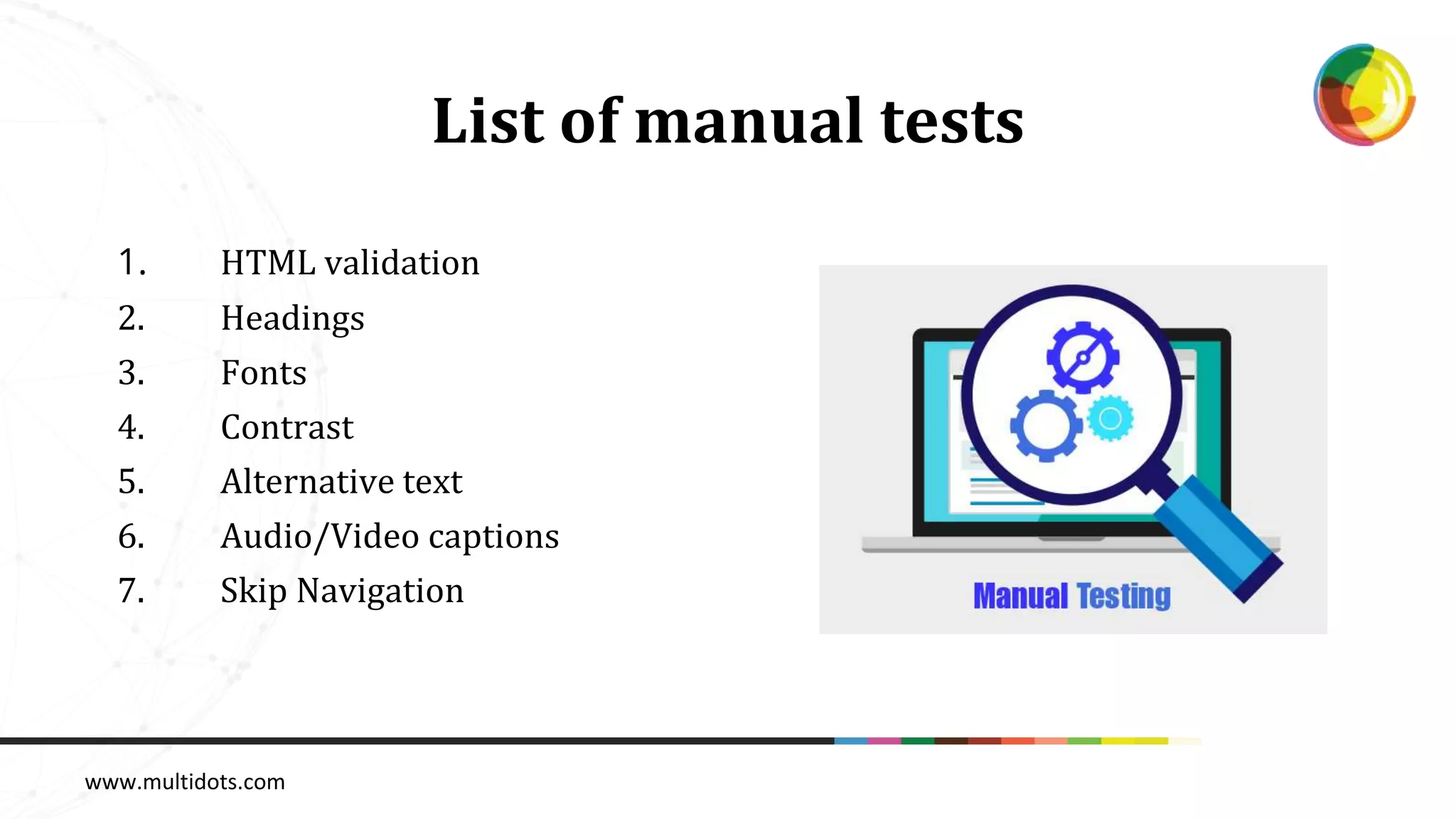 List of manual tests

1. HTML validation
2. Headings
3. Fonts
4. Contrast
5. Alternative text
6. Audio/Video captions
7. Skip Navigation

Manual Testing

www.multidots.com